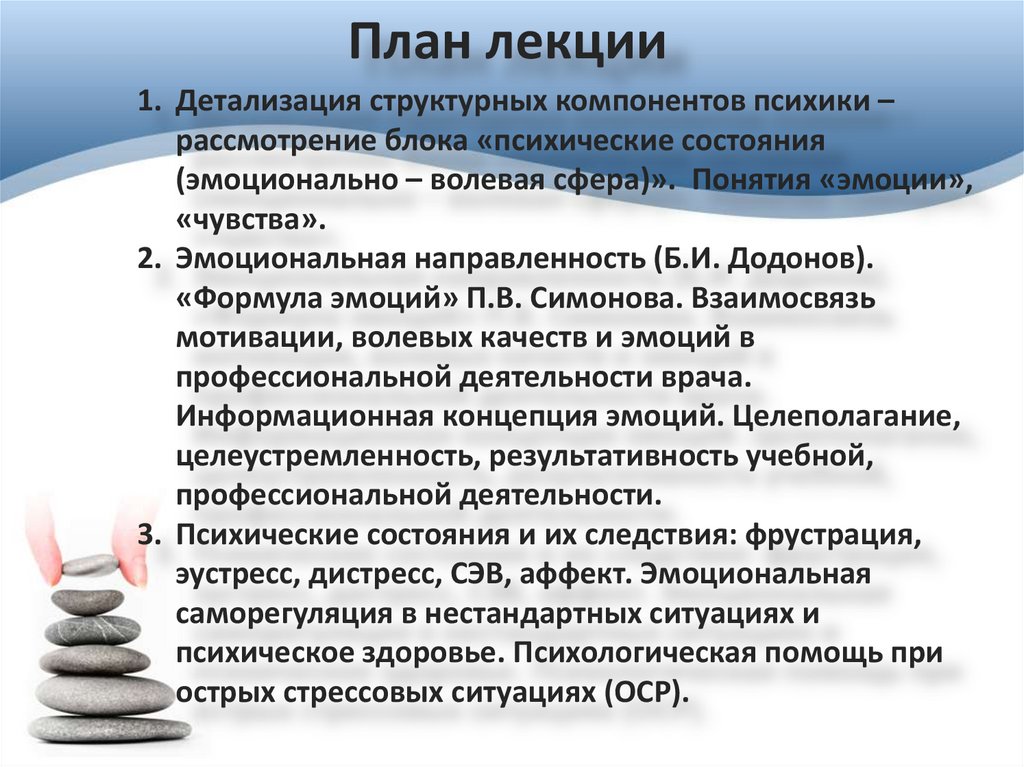 План лекции

1. Детализация структурных компонентов психики – рассмотрение блока «психические состояния (эмоционально – волевая сфера)». Понятия «эмоции», «чувства».
2. Эмоциональная направленность (Б.И. Додонов). «Формула эмоций» П.В. Симонова. Взаимосвязь мотивации, волевых качеств и эмоций в профессиональной деятельности врача. Информационная концепция эмоций. Целеполагание, целеустремленность, результативность учебной, профессиональной деятельности.
3. Психические состояния и их следствия: фрустрация, эустресс, дистресс, СЭВ, аффект. Эмоциональная саморегуляция в нестандартных ситуациях и психическое здоровье. Психологическая помощь при острых стрессовых ситуациях (ОСР).